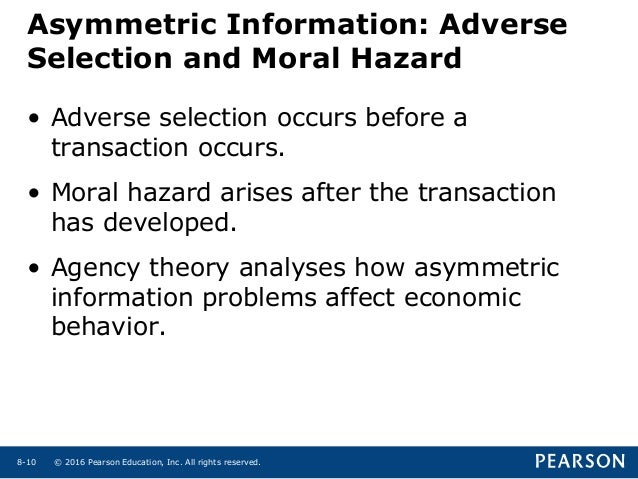 Asymmetric Information: Adverse Selection and Moral Hazard

• Adverse selection occurs before a transaction occurs.

• Moral hazard arises after the transaction has developed.

• Agency theory analyses how asymmetric information problems affect economic behavior.

8-10 © 2016 Pearson Education, Inc. All rights reserved.

PEARSON